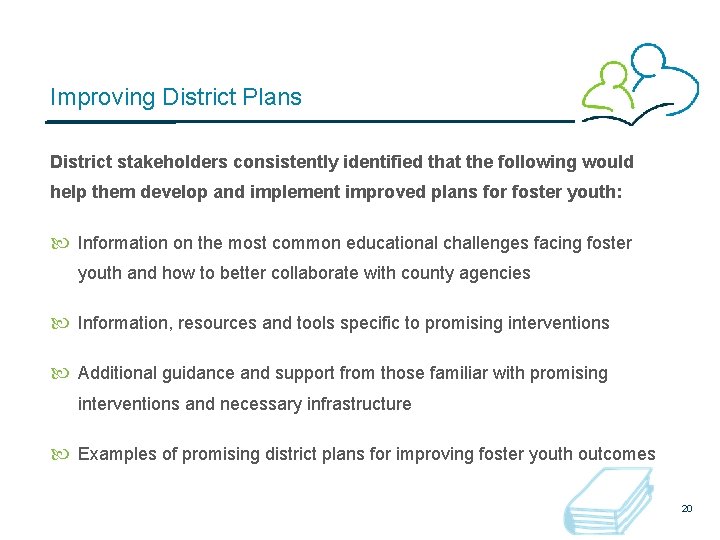 Improving District Plans

District stakeholders consistently identified that the following would help them develop and implement improved plans for foster youth:

Information on the most common educational challenges facing foster youth and how to better collaborate with county agencies

Information, resources and tools specific to promising interventions

Additional guidance and support from those familiar with promising interventions and necessary infrastructure

Examples of promising district plans for improving foster youth outcomes

20